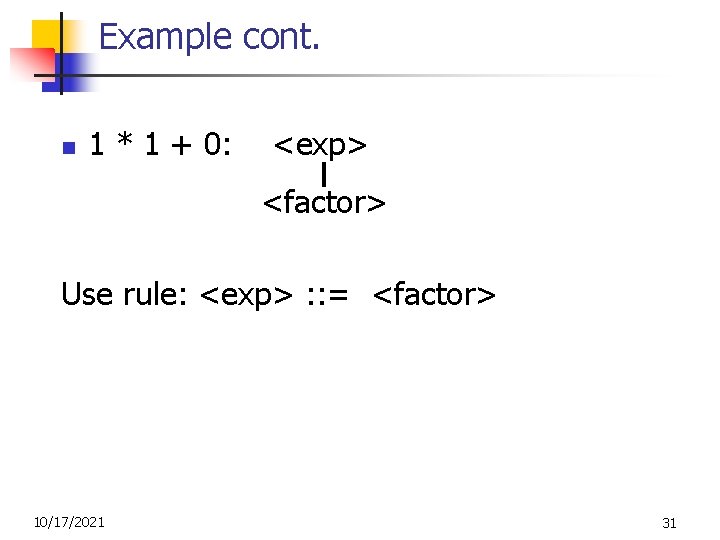 Example cont.

1 * 1 + 0: <exp>

<factor>

Use rule: <exp> ::= <factor>

10/17/2021

31